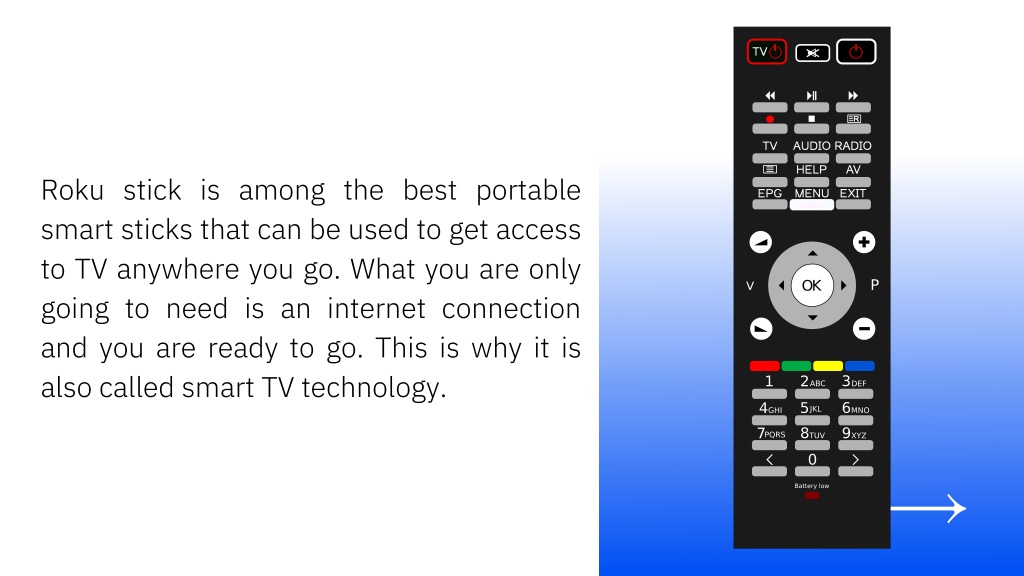 Roku stick is among the best portable smart sticks that can be used to get access to TV anywhere you go. What you are only going to need is an internet connection and you are ready to go. This is why it is also called smart TV technology.

TV

TV AUDIO RADIO
HELP AV
EPG MENU EXIT
V OK P
1 2ABC 3DEF
4GHI 5JKL 6MNO
7PQRS 8TUV 9XYZ
< 0 >
Battery low